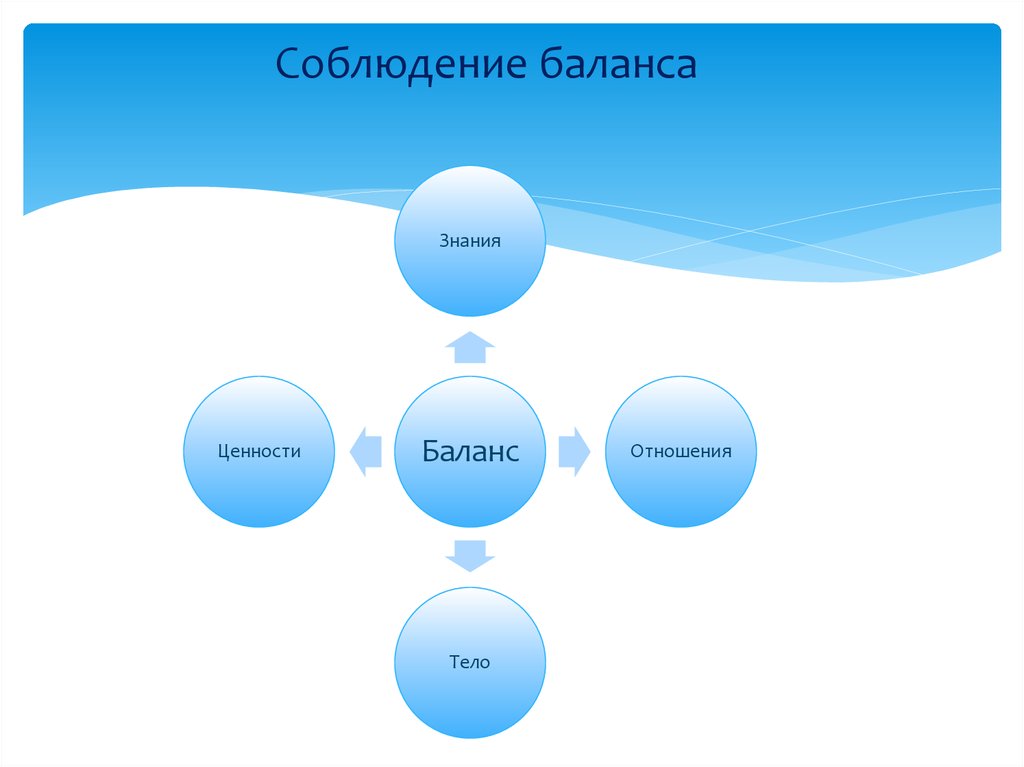 Соблюдение баланса

Знания

Ценности

Баланс

Отношения

Тело